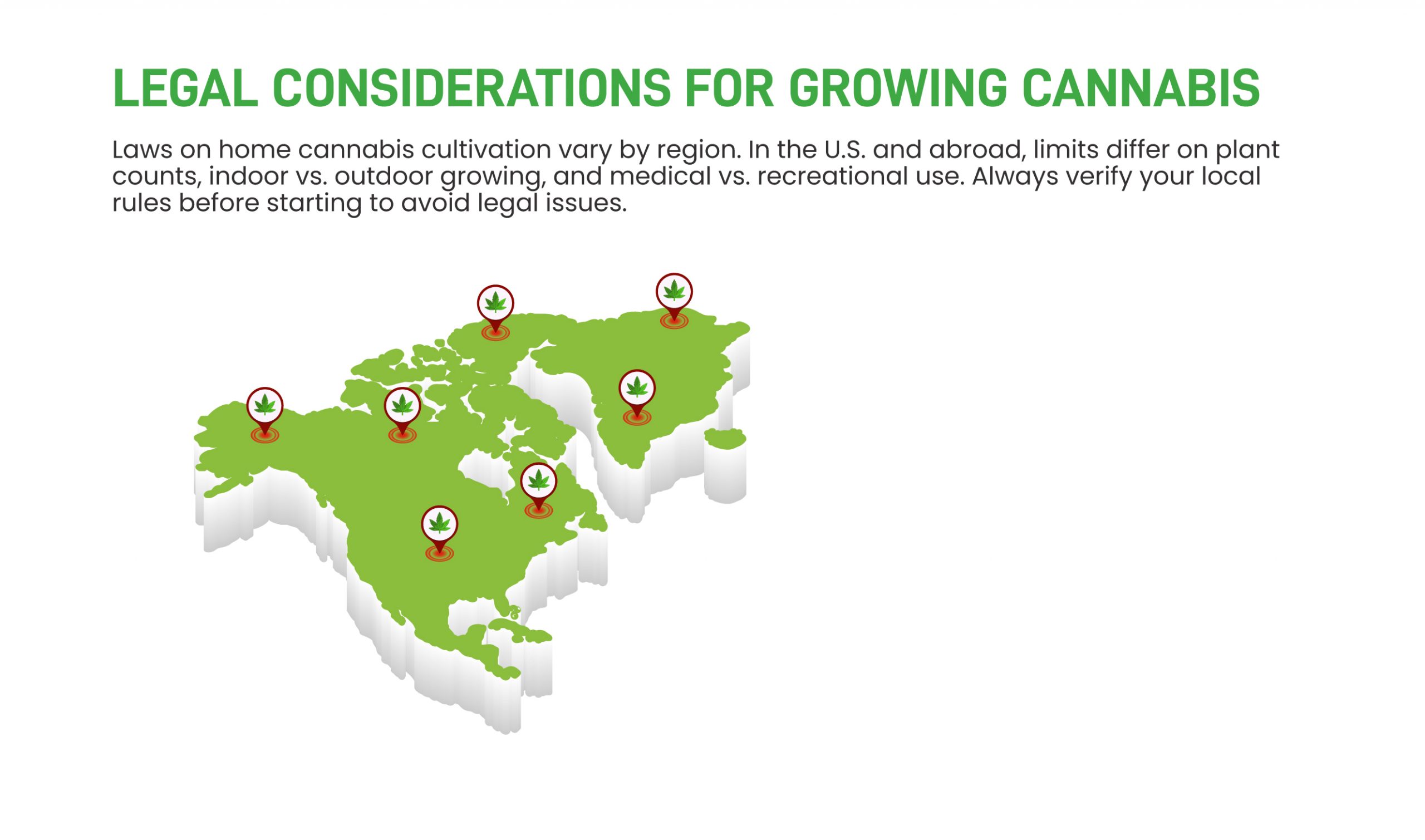 LEGAL CONSIDERATIONS FOR GROWING CANNABIS

Laws on home cannabis cultivation vary by region. In the U.S. and abroad, limits differ on plant counts, indoor vs. outdoor growing, and medical vs. recreational use. Always verify your local rules before starting to avoid legal issues.